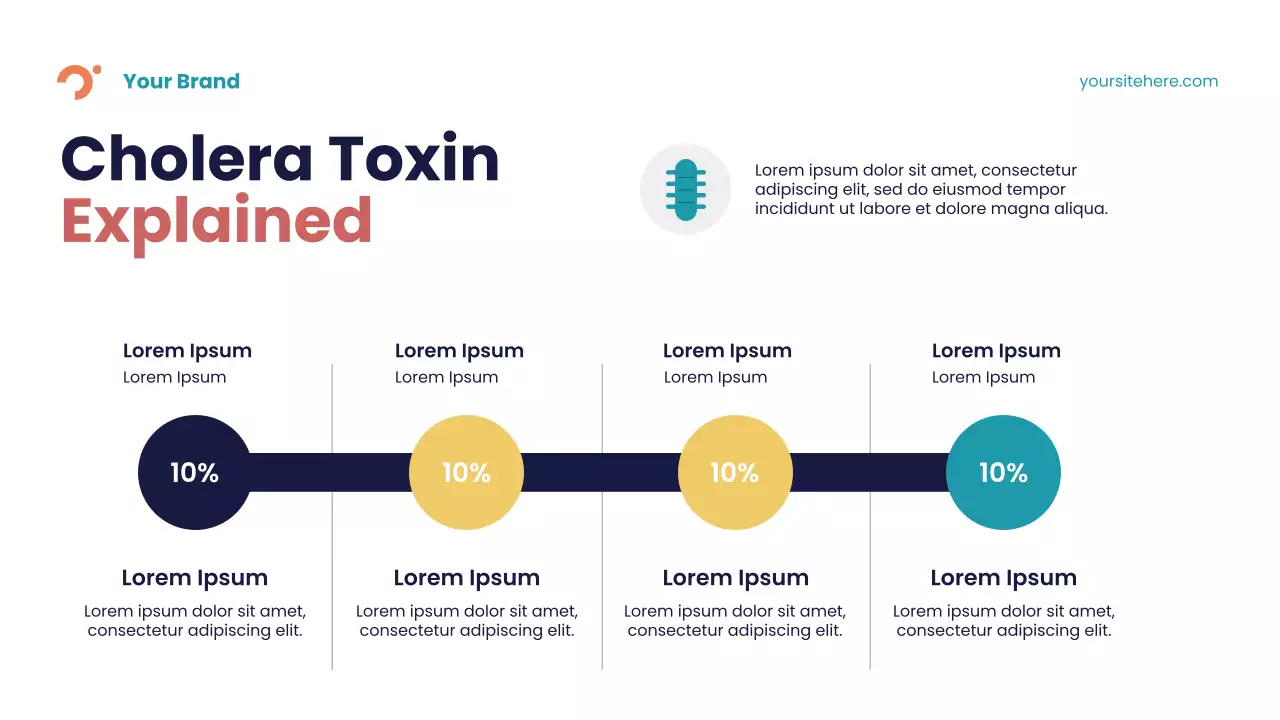 Your Brand

yoursitehere.com

Cholera Toxin
Explained

Lorem ipsum dolor sit amet, consectetur adipiscing elit, sed do eiusmod tempor incididunt ut labore et dolore magna aliqua.

Lorem Ipsum
Lorem Ipsum

10%

Lorem Ipsum
Lorem ipsum dolor sit amet, consectetur adipiscing elit.

Lorem Ipsum
Lorem Ipsum

10%

Lorem Ipsum
Lorem ipsum dolor sit amet, consectetur adipiscing elit.

Lorem Ipsum
Lorem Ipsum

10%

Lorem Ipsum
Lorem ipsum dolor sit amet, consectetur adipiscing elit.

Lorem Ipsum
Lorem Ipsum

10%

Lorem Ipsum
Lorem ipsum dolor sit amet, consectetur adipiscing elit.